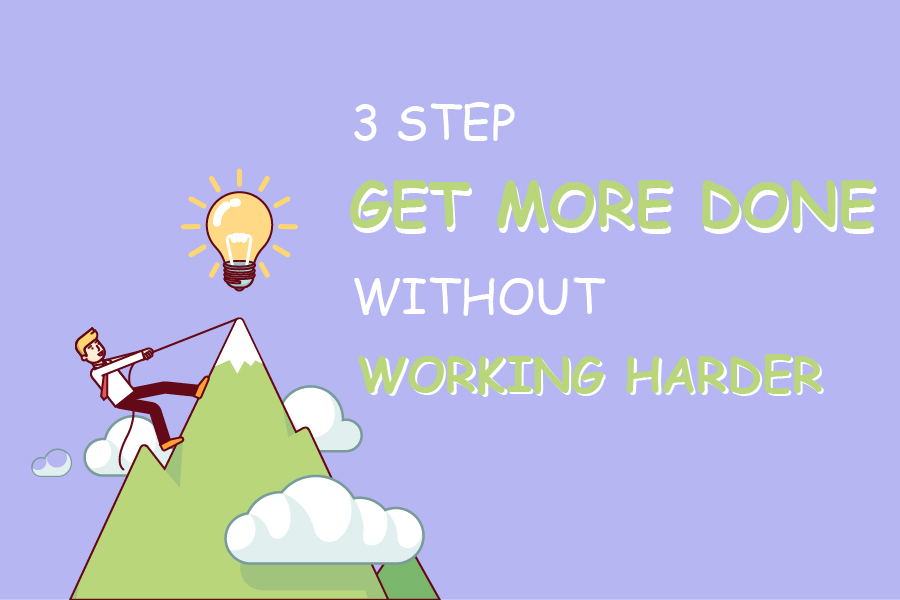 3 STEP
GET MORE DONE
WITHOUT
WORKING HARDER